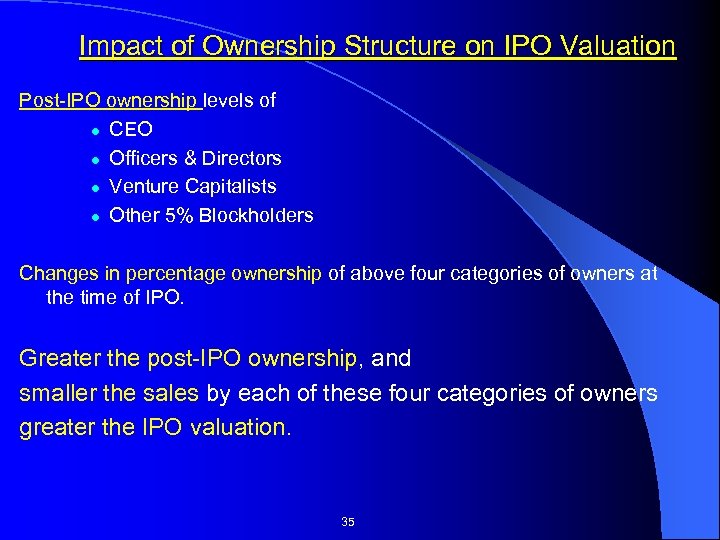 Impact of Ownership Structure on IPO Valuation

Post-IPO ownership levels of

- CEO
- Officers & Directors
- Venture Capitalists
- Other 5% Blockholders

Changes in percentage ownership of above four categories of owners at the time of IPO.

Greater the post-IPO ownership, and
smaller the sales by each of these four categories of owners
greater the IPO valuation.

35